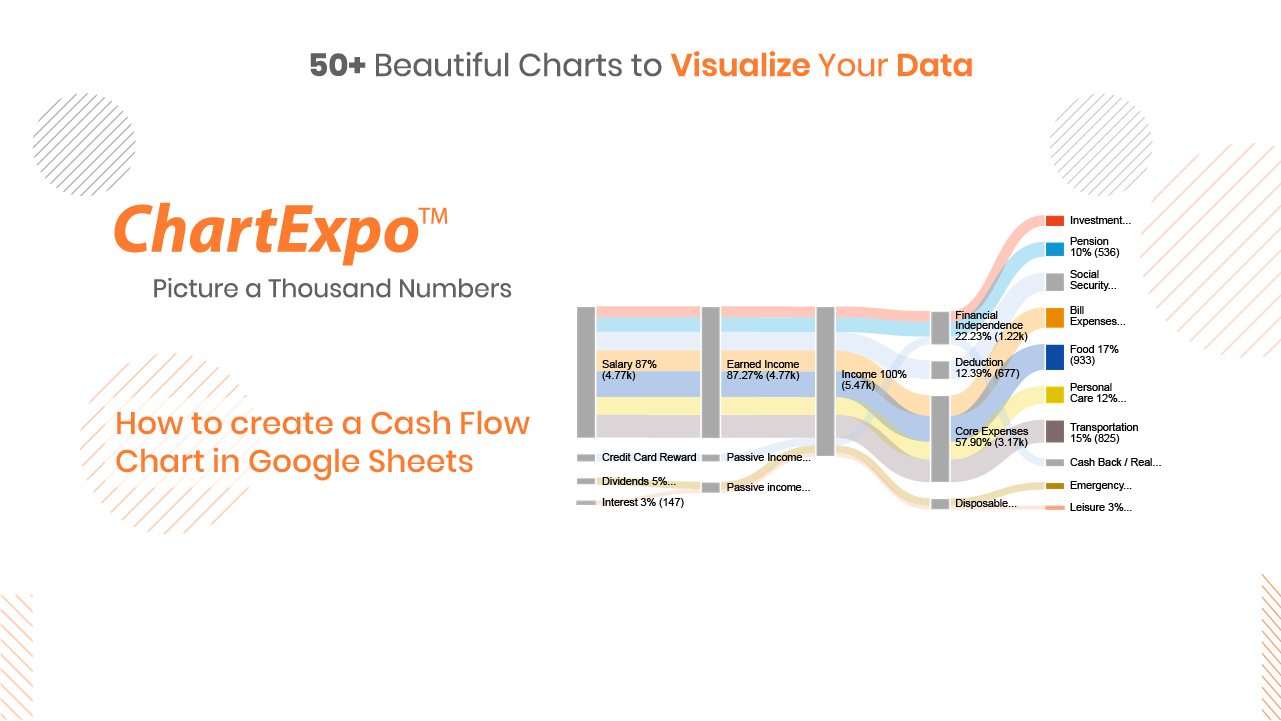 50+ Beautiful Charts to Visualize Your Data

ChartExpo™

Picture a Thousand Numbers

How to create a Cash Flow Chart in Google Sheets

Salary 87% (4.77k)

Credit Card Reward

Dividends 5%...

Interest 3% (147)

Earned Income 87.27% (4.77k)

Passive Income...

Passive income...

Income 100% (5.47k)

Financial Independence 22.23% (1.22k)

Deduction 12.39% (677)

Core Expenses 57.90% (3.17k)

Disposable...

Investment...

Pension 10% (536)

Social Security...

Bill Expenses...

Food 17% (933)

Personal Care 12%...

Transportation 15% (825)

Cash Back / Real...

Emergency...

Leisure 3%...